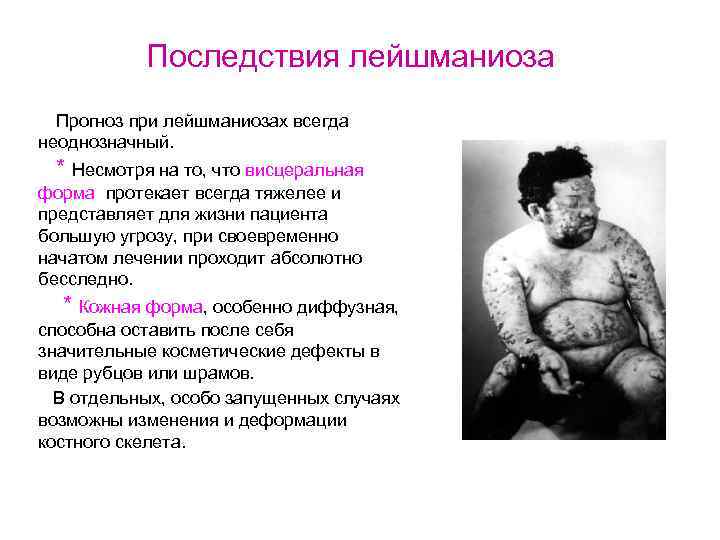 Последствия лейшманиоза

Прогноз при лейшманиозах всегда неоднозначный.

* Несмотря на то, что висцеральная форма протекает всегда тяжелее и представляет для жизни пациента большую угрозу, при своевременно начатом лечении проходит абсолютно бесследно.

* Кожная форма, особенно диффузная, способна оставить после себя значительные косметические дефекты в виде рубцов или шрамов.

В отдельных, особо запущенных случаях возможны изменения и деформации костного скелета.